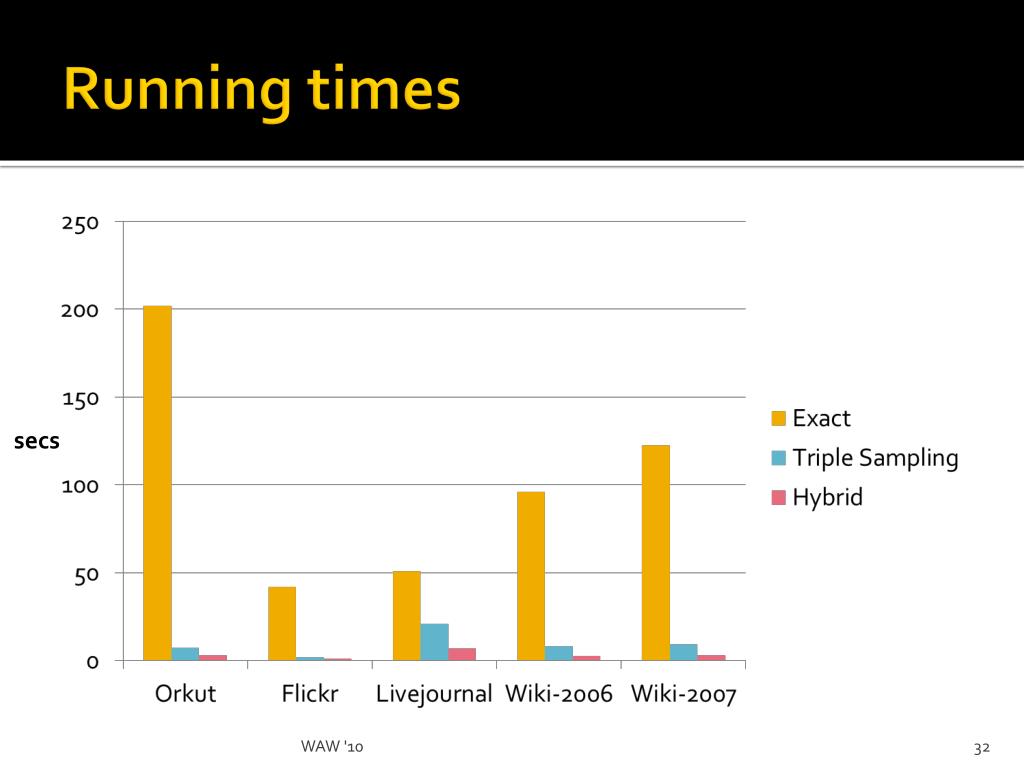 Running times

250
200
150
100
50
0

secs

Orkut
Flickr
Livejournal
Wiki-2006
Wiki-2007

Exact
Triple Sampling
Hybrid

WAW '10

32